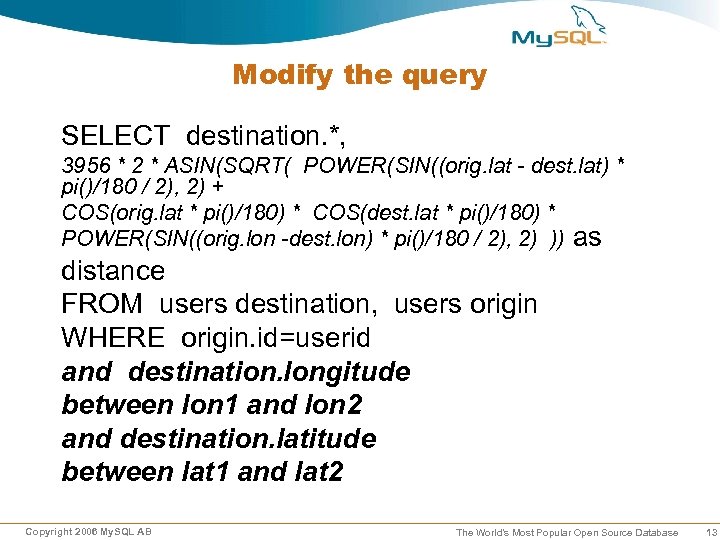 MySQL

Modify the query

SELECT destination.*,
3956 * 2 * ASIN(SQRT( POWER(SIN((orig.lat - dest.lat) * pi()/180 / 2), 2) +
COS(orig.lat * pi()/180) * COS(dest.lat * pi()/180) *
POWER(SIN((orig.lon -dest.lon) * pi()/180 / 2), 2) )) as distance
FROM users destination, users origin
WHERE origin.id=userid
and destination.longitude
between lon1 and lon2
and destination.latitude
between lat1 and lat2

Copyright 2006 MySQL AB

The World's Most Popular Open Source Database 13